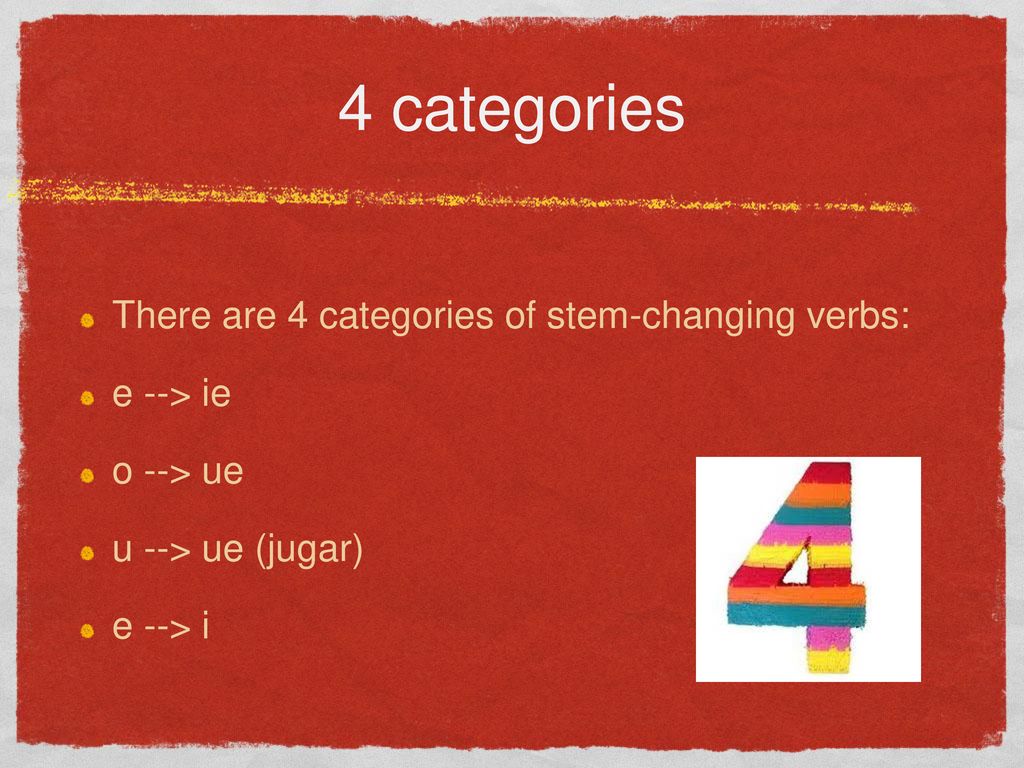 4 categories

There are 4 categories of stem-changing verbs:

e --> ie

o --> ue

u --> ue (jugar)

e --> i